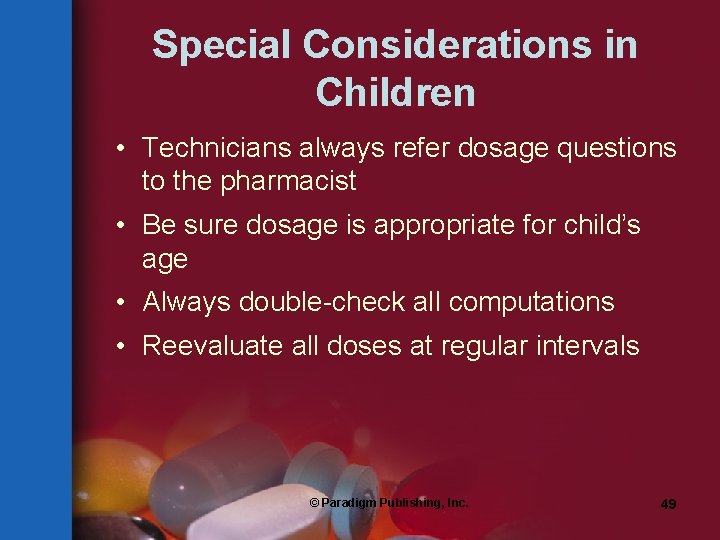 Special Considerations in Children

• Technicians always refer dosage questions to the pharmacist
• Be sure dosage is appropriate for child's age
• Always double-check all computations
• Reevaluate all doses at regular intervals

© Paradigm Publishing, Inc.

49